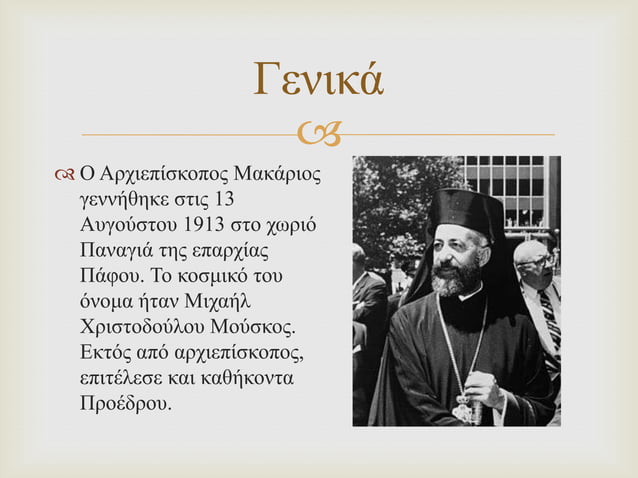 Γενικά

Ο Αρχιεπίσκοπος Μακάριος γεννήθηκε στις 13 Αυγούστου 1913 στο χωριό Παναγιά της επαρχίας Πάφου. Το κοσμικό του όνομα ήταν Μιχαήλ Χριστοδούλου Μούσκος. Εκτός από αρχιεπίσκοπος, επιτέλεσε και καθήκοντα Προέδρου.